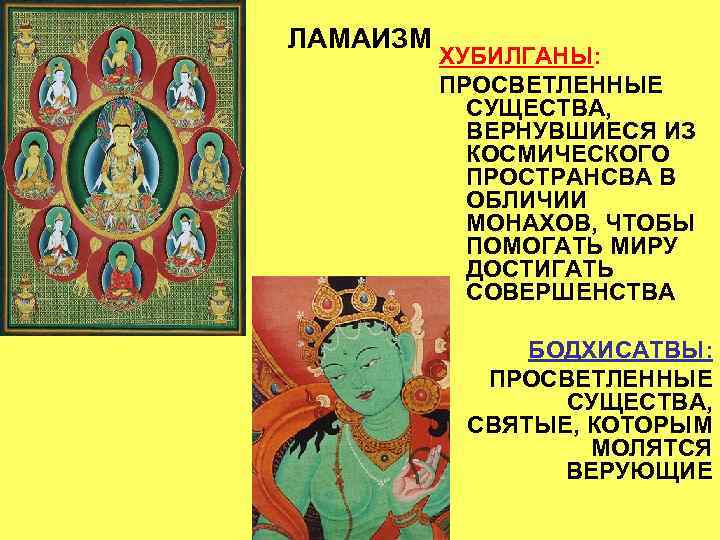 ЛАМАИЗМ

ХУБИЛГАНЫ:

ПРОСВЕТЛЕННЫЕ СУЩЕСТВА, ВЕРНУВШИЕСЯ ИЗ КОСМИЧЕСКОГО ПРОСТРАНСВА В ОБЛИЧИИ МОНАХОВ, ЧТОБЫ ПОМОГАТЬ МИРУ ДОСТИГАТЬ СОВЕРШЕНСТВА

БОДХИСАТВЫ:

ПРОСВЕТЛЕННЫЕ СУЩЕСТВА, СВЯТЫЕ, КОТОРЫМ МОЛЯТСЯ ВЕРУЮЩИЕ